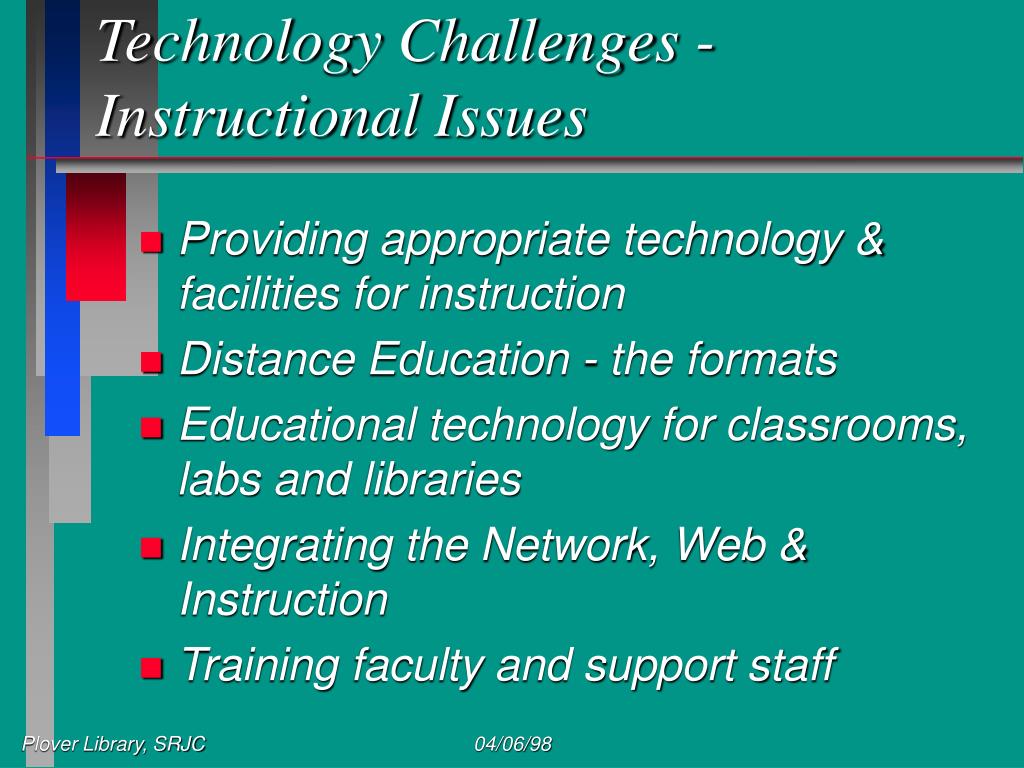 Technology Challenges - Instructional Issues

- Providing appropriate technology & facilities for instruction
- Distance Education - the formats
- Educational technology for classrooms, labs and libraries
- Integrating the Network, Web & Instruction
- Training faculty and support staff

Plover Library, SRJC

04/06/98